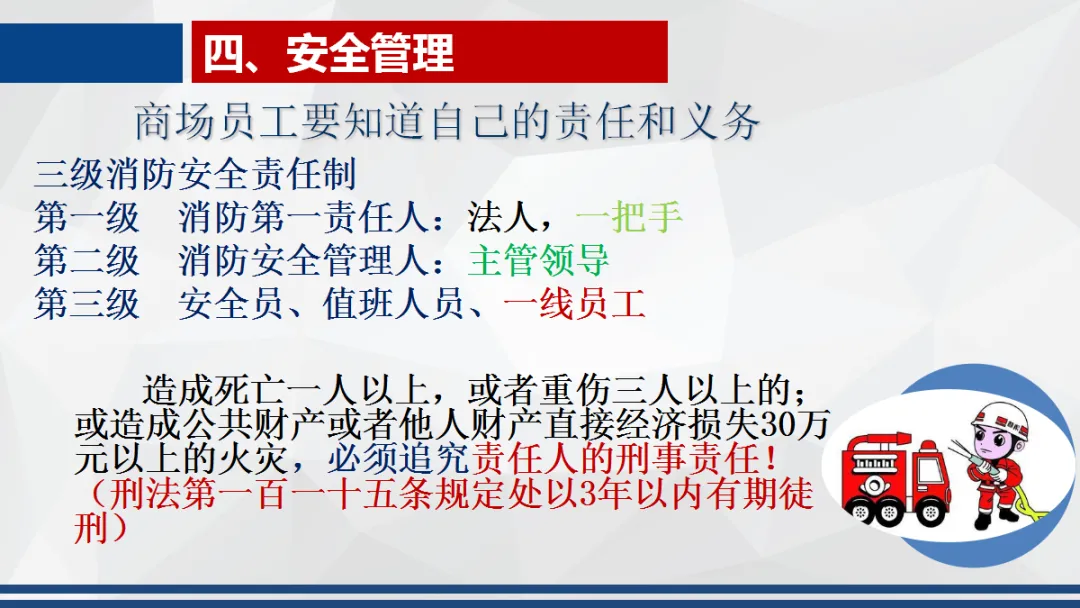 四、安全管理

商场员工要知道自己的责任和义务

三级消防安全责任制
第一级　消防第一责任人：法人，一把手
第二级　消防安全管理人：主管领导
第三级　安全员、值班人员、一线员工

造成死亡一人以上，或者重伤三人以上的；或造成公共财产或者他人财产直接经济损失30万元以上的火灾，必须追究责任人的刑事责任！（刑法第一百一十五条规定处以3年以内有期徒刑）